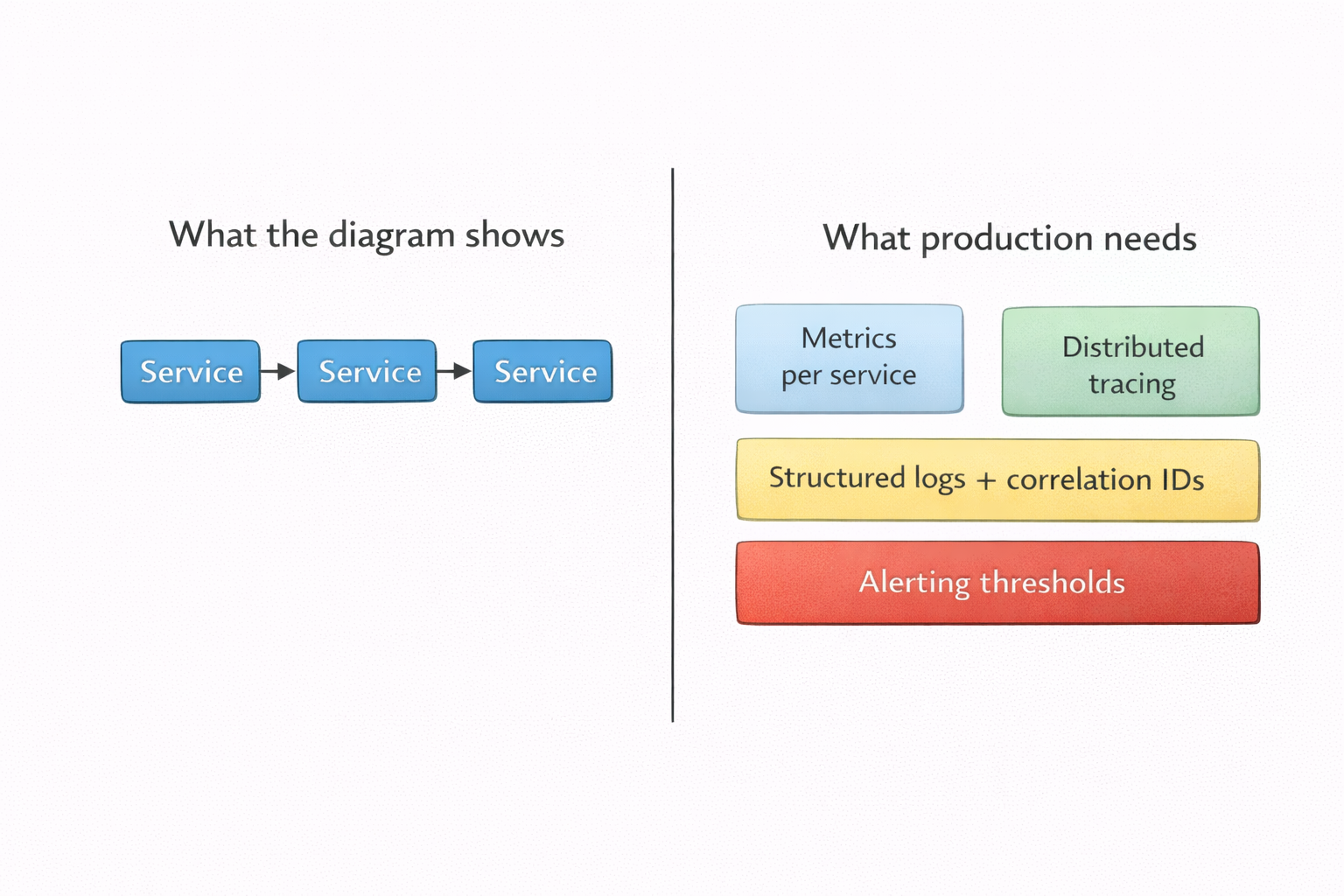 What the diagram shows

Service

Service

Service

What production needs

Metrics per service

Distributed tracing

Structured logs + correlation IDs

Alerting thresholds